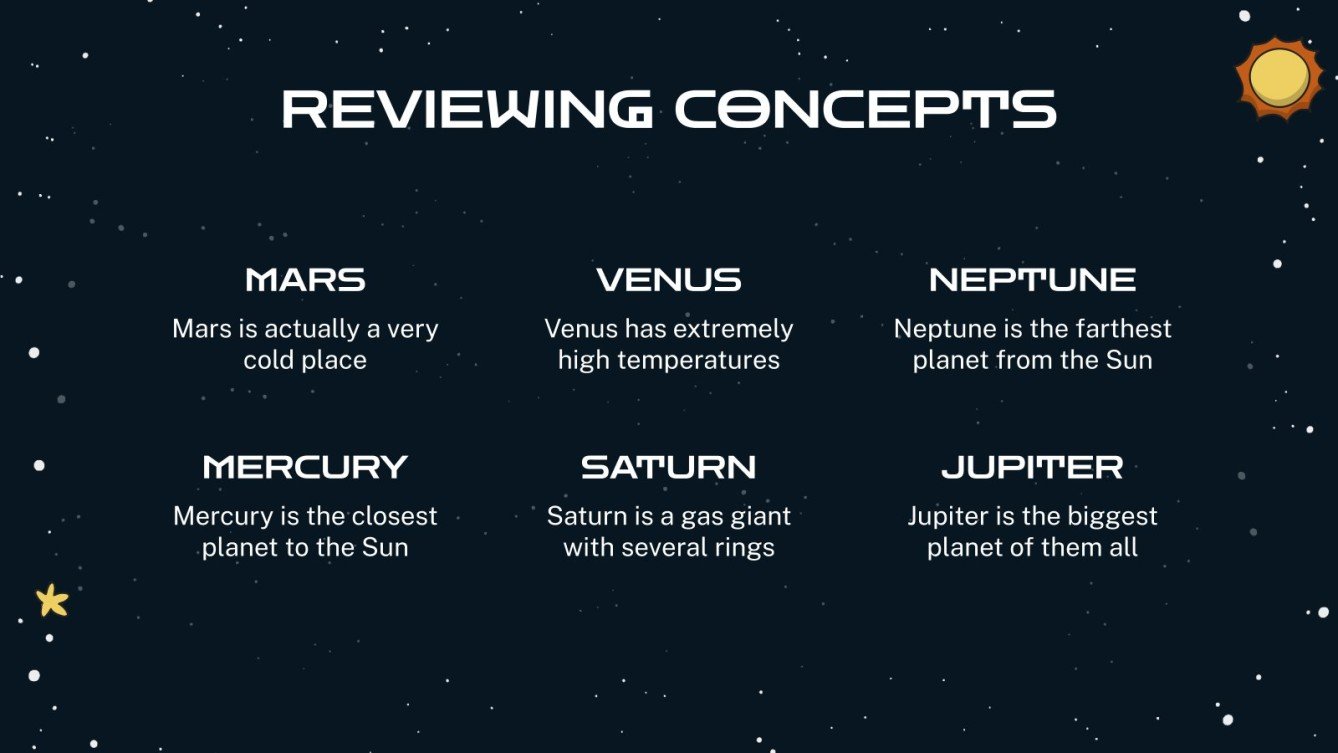 REVIEWING CONCEPTS

MARS
Mars is actually a very cold place

VENUS
Venus has extremely high temperatures

NEPTUNE
Neptune is the farthest planet from the Sun

MERCURY
Mercury is the closest planet to the Sun

SATURN
Saturn is a gas giant with several rings

JUPITER
Jupiter is the biggest planet of them all